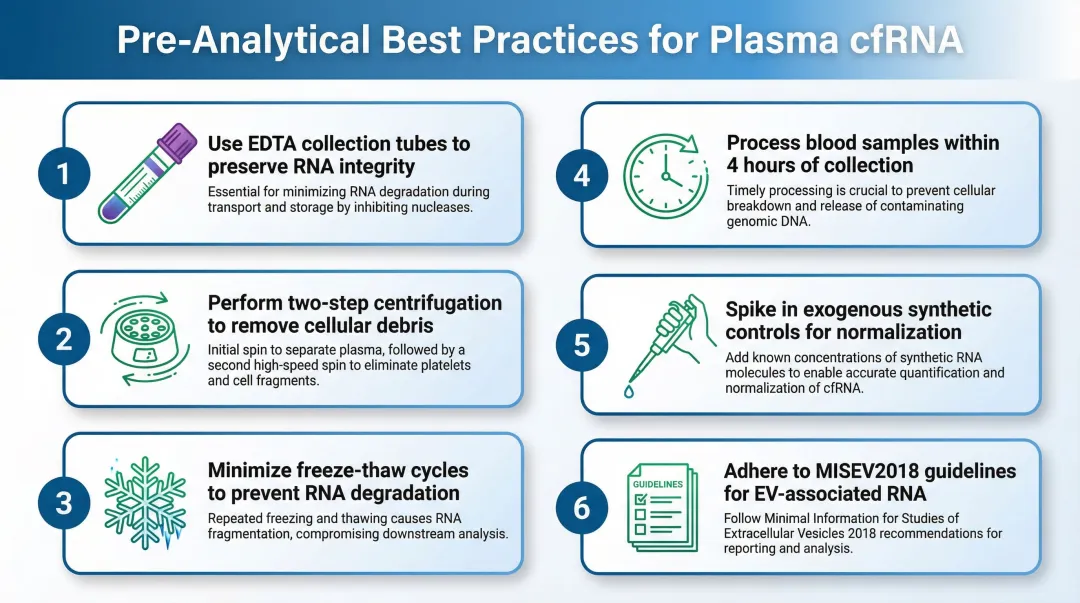 Pre-Analytical Best Practices for Plasma cfRNA

1

Use EDTA collection tubes to preserve RNA integrity

Essential for minimizing RNA degradation during transport and storage by inhibiting nucleases.

2

Perform two-step centrifugation to remove cellular debris

Initial spin to separate plasma, followed by a second high-speed spin to eliminate platelets and cell fragments.

3

Minimize freeze-thaw cycles to prevent RNA degradation

Repeated freezing and thawing causes RNA fragmentation, compromising downstream analysis.

4

Process blood samples within 4 hours of collection

Timely processing is crucial to prevent cellular breakdown and release of contaminating genomic DNA.

5

Spike in exogenous synthetic controls for normalization

Add known concentrations of synthetic RNA molecules to enable accurate quantification and normalization of cfRNA.

6

GUIDELINES

Adhere to MISEV2018 guidelines for EV-associated RNA

Follow Minimal Information for Studies of Extracellular Vesicles 2018 recommendations for reporting and analysis.